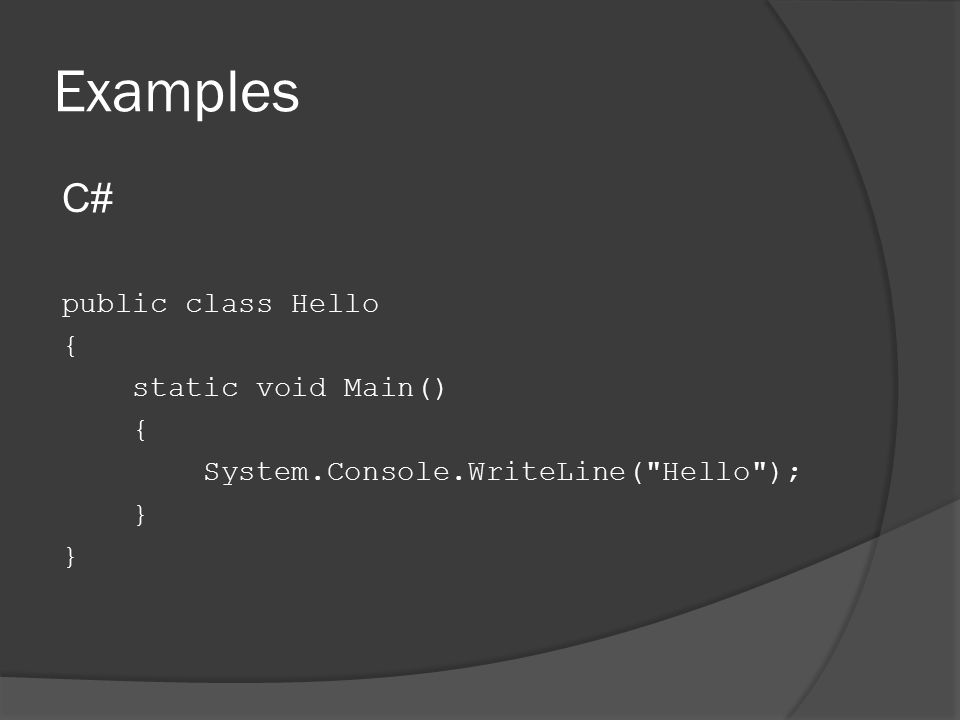 Examples

C#

public class Hello
{
    static void Main()
    {
        System.Console.WriteLine("Hello");
    }
}